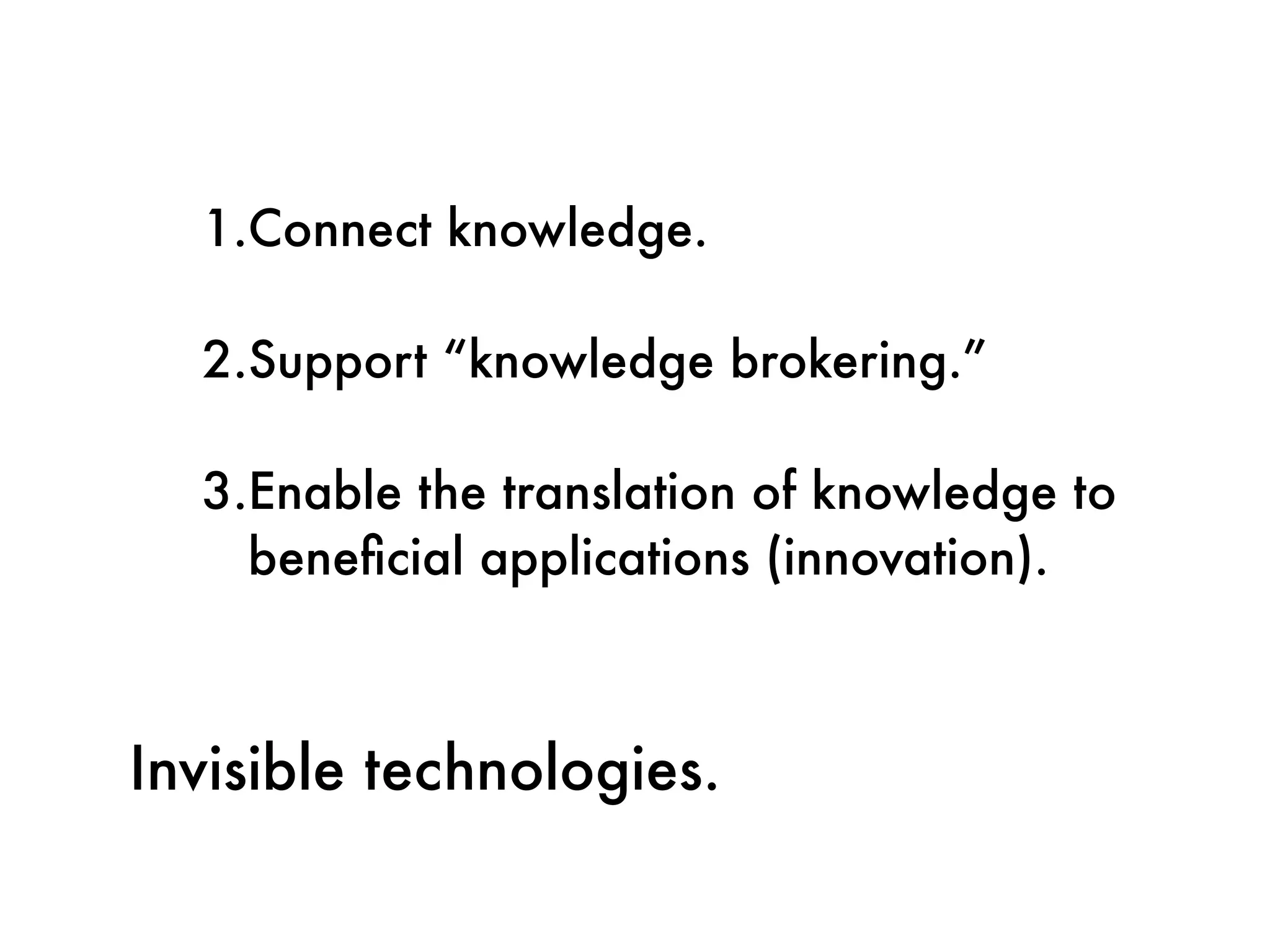 1.Connect knowledge.

2.Support “knowledge brokering.”

3.Enable the translation of knowledge to beneficial applications (innovation).

Invisible technologies.